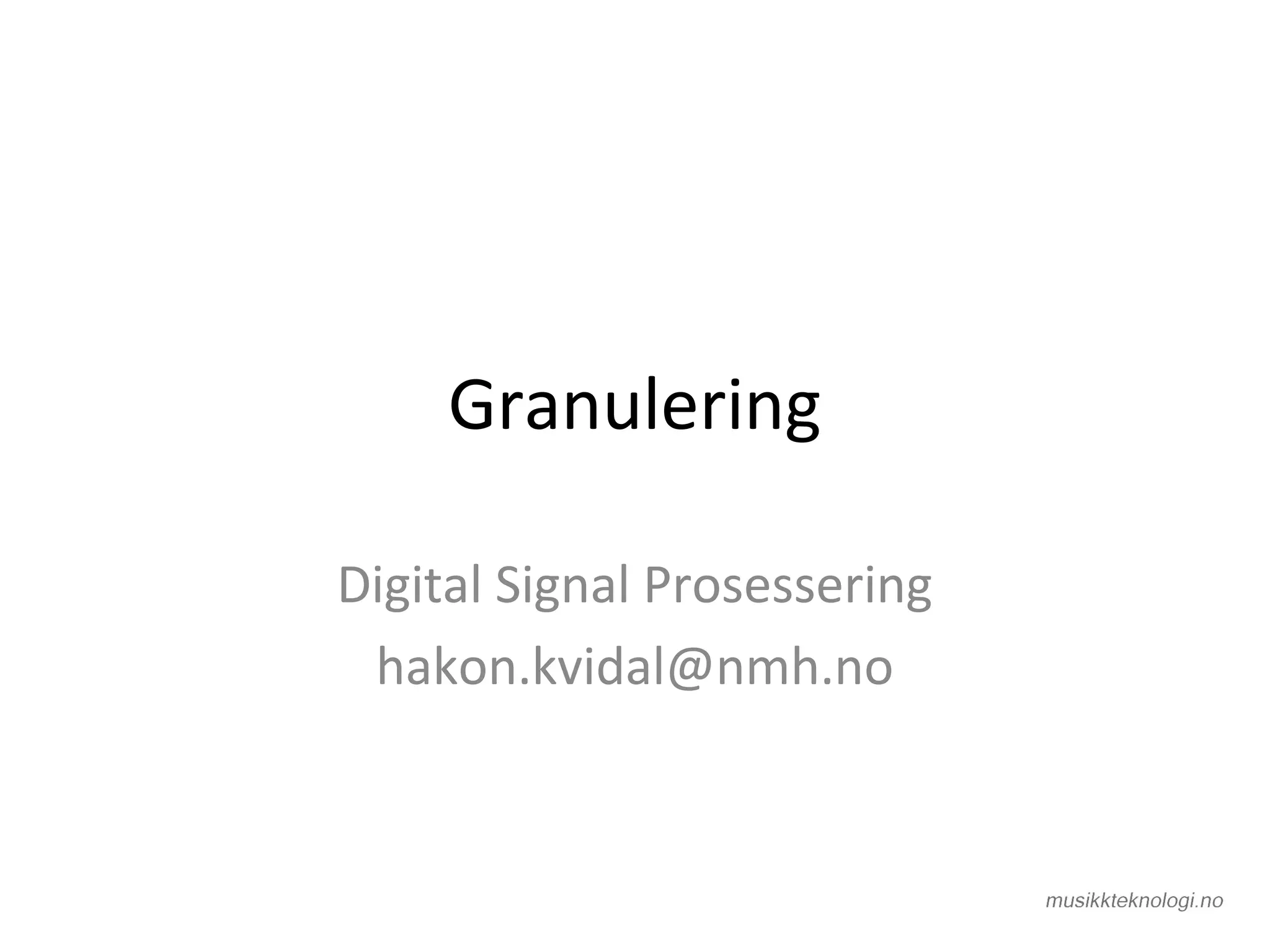 Granulering

Digital Signal Prosessering

hakon.kvidal@nmh.no

musikkteknologi.no